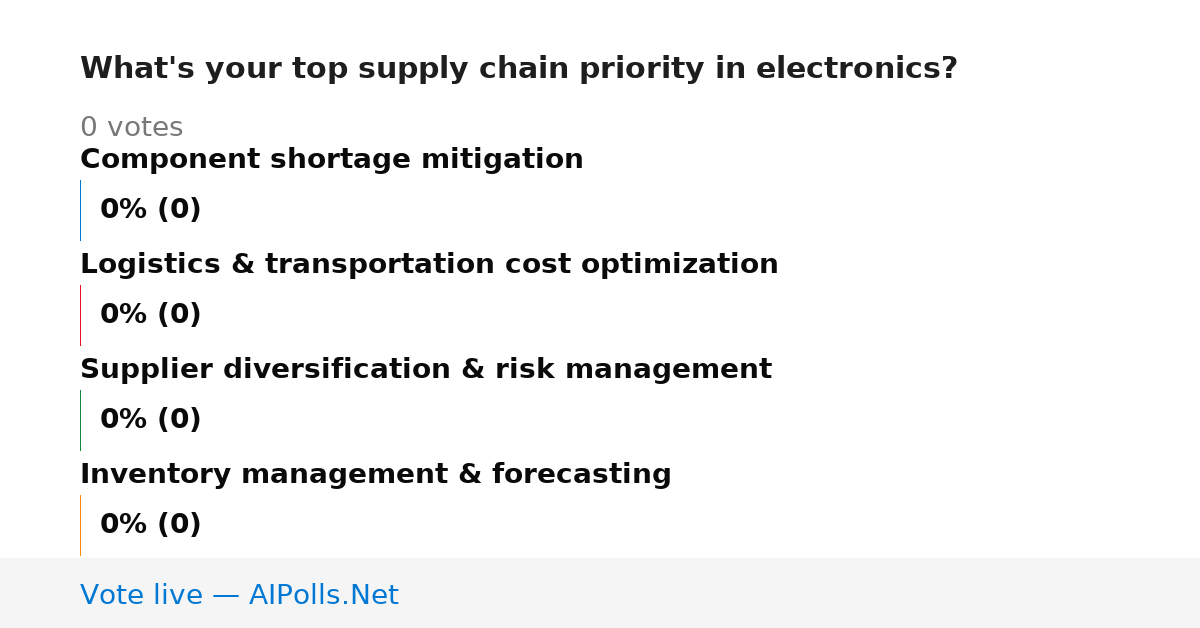 What's your top supply chain priority in electronics?

0 votes

Component shortage mitigation

0% (0)

Logistics & transportation cost optimization

0% (0)

Supplier diversification & risk management

0% (0)

Inventory management & forecasting

0% (0)

Vote live — AIPolls.Net